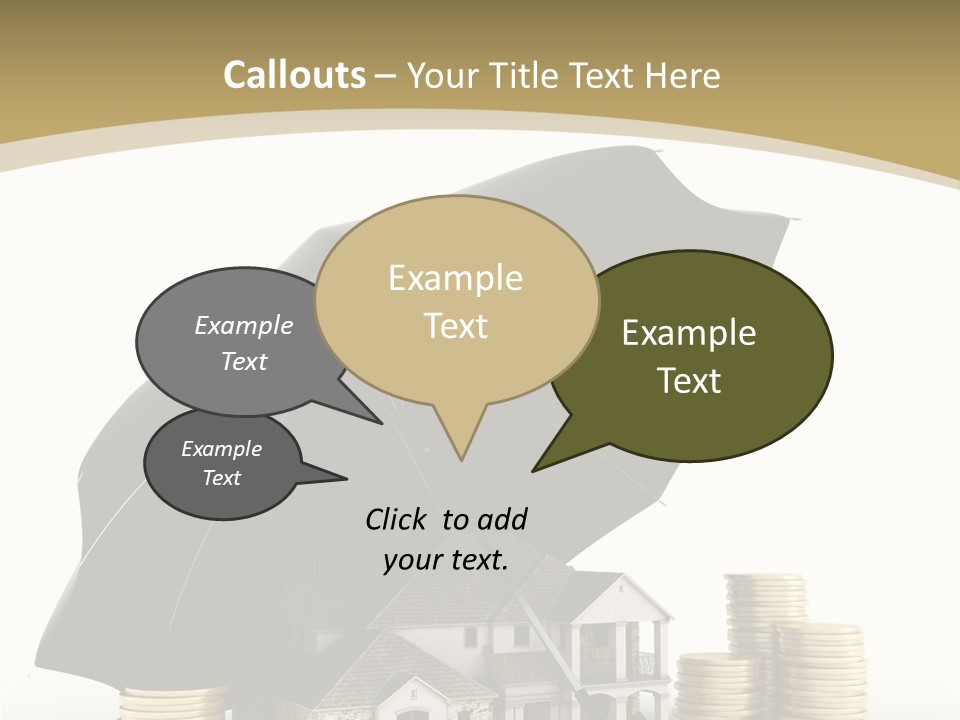 Callouts – Your Title Text Here

Example Text

Example Text

Example Text

Example Text

Click to add your text.